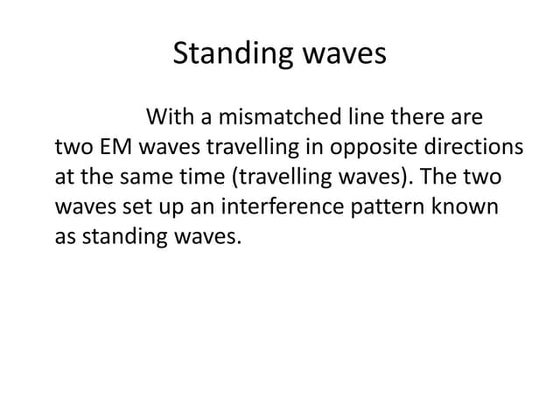 Standing waves

With a mismatched line there are two EM waves travelling in opposite directions at the same time (travelling waves). The two waves set up an interference pattern known as standing waves.